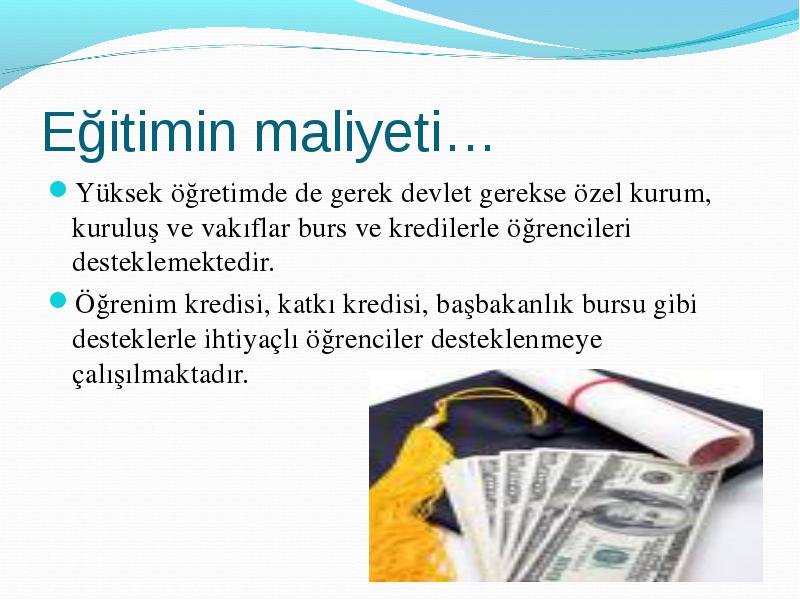 Eğitimin maliyeti…

Yüksek öğretimde de gerek devlet gerekse özel kurum, kuruluş ve vakıflar burs ve kredilerle öğrencileri desteklemektedir.

Öğrenim kredisi, katkı kredisi, başbakanlık bursu gibi desteklerle ihtiyaçlı öğrenciler desteklenmeye çalışılmaktadır.